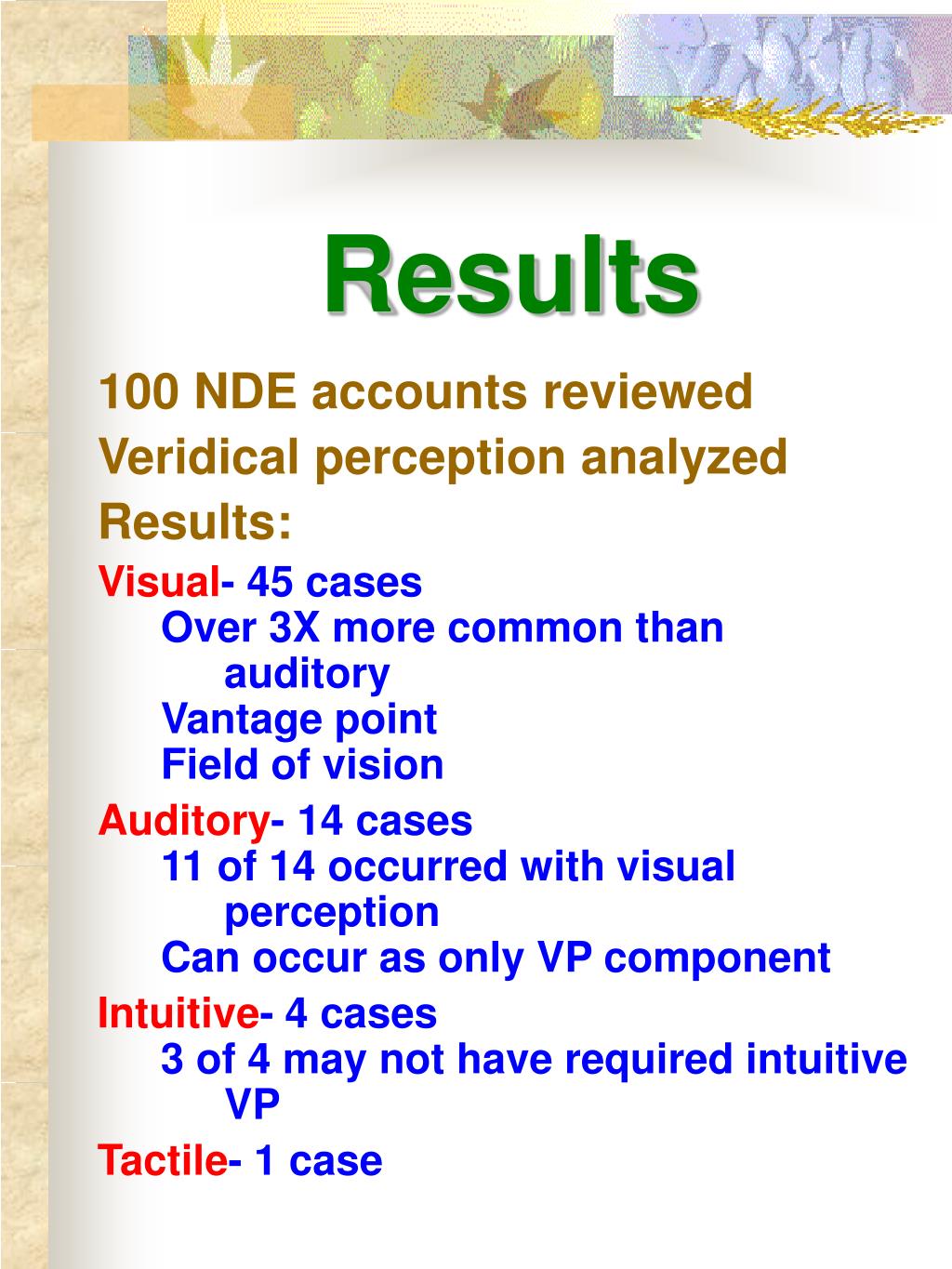 Results

100 NDE accounts reviewed

Veridical perception analyzed

Results:

Visual- 45 cases

Over 3X more common than auditory

Vantage point

Field of vision

Auditory- 14 cases

11 of 14 occurred with visual perception

Can occur as only VP component

Intuitive- 4 cases

3 of 4 may not have required intuitive VP

Tactile- 1 case